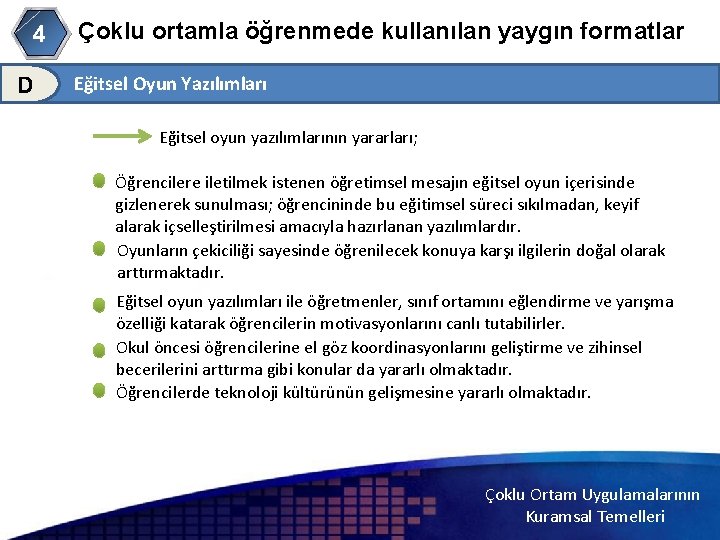 4 Çoklu ortamla öğrenmede kullanılan yaygın formatlar

D Eğitsel Oyun Yazılımları

Eğitsel oyun yazılımlarının yararları;

Öğrencilere iletilmek istenen öğretimsel mesajın eğitsel oyun içerisinde gizlenerek sunulması; öğrencininde bu eğitimsel süreci sıkılmadan, keyif alarak içselleştirilmesi amacıyla hazırlanan yazılımlardır.

Oyunların çekiciliği sayesinde öğrenilecek konuya karşı ilgilerin doğal olarak arttırmaktadır.

Eğitsel oyun yazılımları ile öğretmenler, sınıf ortamını eğlendirme ve yarışma özelliği katarak öğrencilerin motivasyonlarını canlı tutabilirler.

Okul öncesi öğrencilerine el göz koordinasyonlarını geliştirme ve zihinsel becerilerini arttırma gibi konular da yararlı olmaktadır.

Öğrencilerde teknoloji kültürünün gelişmesine yararlı olmaktadır.

Çoklu Ortam Uygulamalarının Kuramsal Temelleri